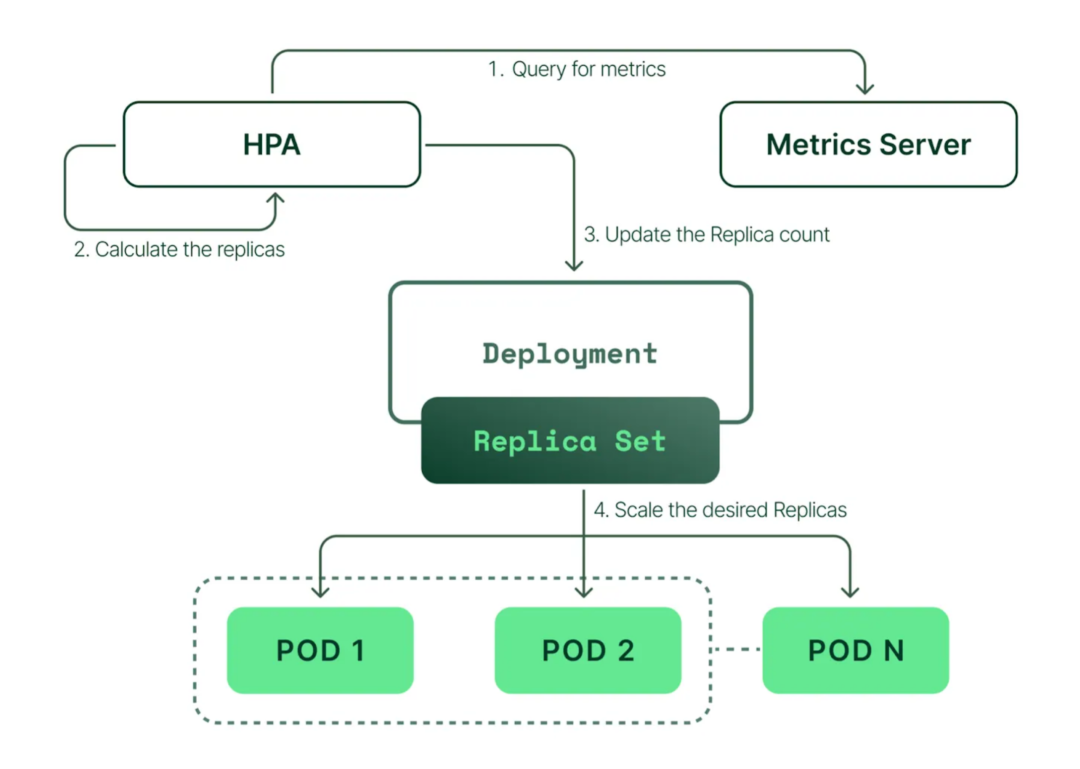 1. Query for metrics

HPA

Metrics Server

2. Calculate the replicas

3. Update the Replica count

Deployment

Replica Set

4. Scale the desired Replicas

POD 1

POD 2

POD N